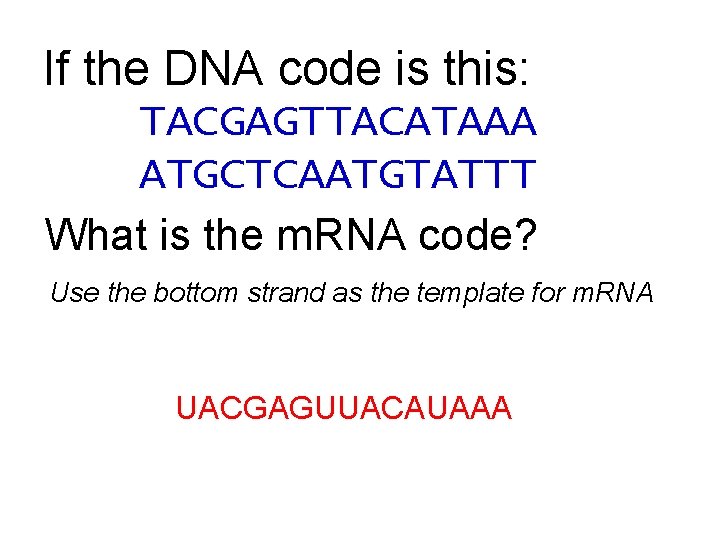 If the DNA code is this:
TACGAGTTACATAAA
ATGCTCAATGTATTT
What is the mRNA code?
Use the bottom strand as the template for mRNA

UACGAGUUACAUAAA